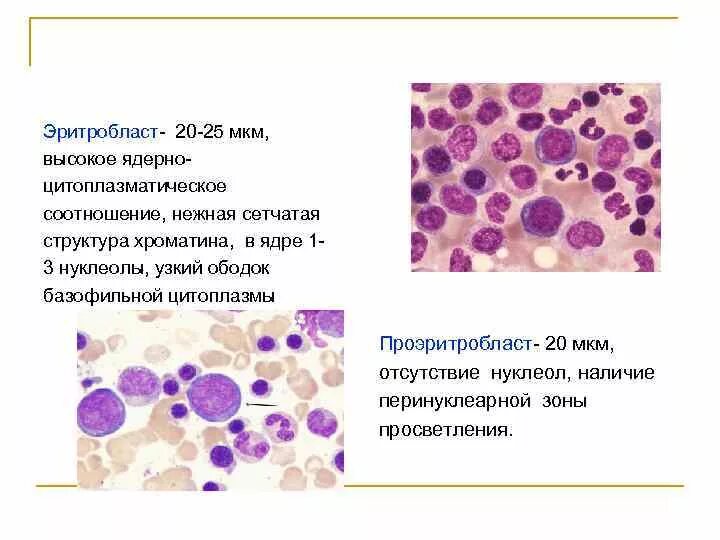 Эритробласт- 20-25 мкм, высокое ядерно-цитоплазматическое соотношение, нежная сетчатая структура хроматина, в ядре 1-3 нуклеолы, узкий ободок базофильной цитоплазмы

Проэритробласт- 20 мкм, отсутствие нуклеол, наличие перинуклеарной зоны просветления.